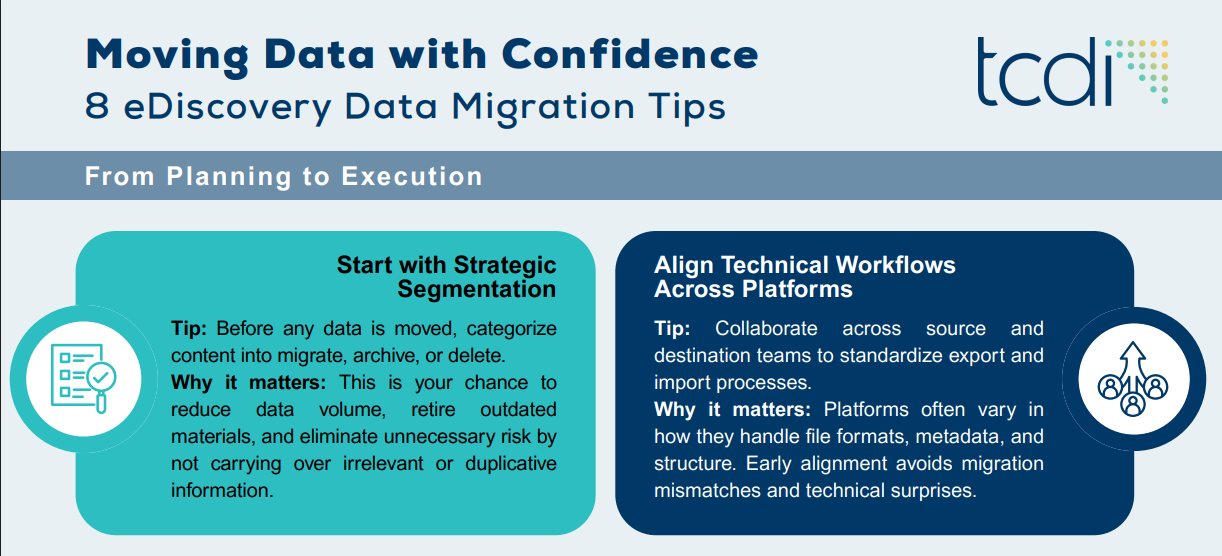 Moving Data with Confidence
8 eDiscovery Data Migration Tips

tcdi

From Planning to Execution

Start with Strategic Segmentation

Tip: Before any data is moved, categorize content into migrate, archive, or delete.
Why it matters: This is your chance to reduce data volume, retire outdated materials, and eliminate unnecessary risk by not carrying over irrelevant or duplicative information.

Align Technical Workflows Across Platforms

Tip: Collaborate across source and destination teams to standardize export and import processes.
Why it matters: Platforms often vary in how they handle file formats, metadata, and structure. Early alignment avoids migration mismatches and technical surprises.